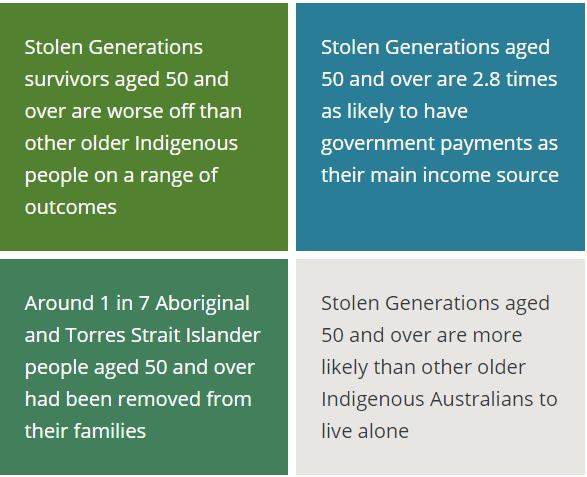 Stolen Generations survivors aged 50 and over are worse off than other older Indigenous people on a range of outcomes

Stolen Generations aged 50 and over are 2.8 times as likely to have government payments as their main income source

Around 1 in 7 Aboriginal and Torres Strait Islander people aged 50 and over had been removed from their families

Stolen Generations aged 50 and over are more likely than other older Indigenous Australians to live alone